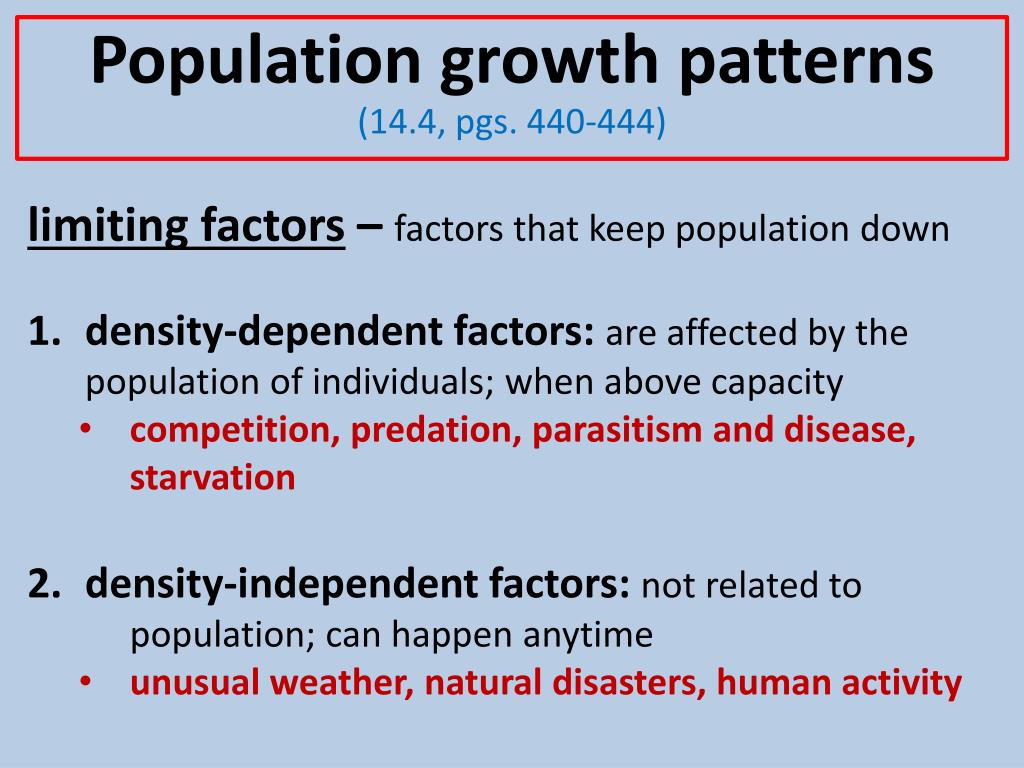 Population growth patterns
(14.4, pgs. 440-444)

limiting factors – factors that keep population down

1. density-dependent factors: are affected by the population of individuals; when above capacity
• competition, predation, parasitism and disease, starvation

2. density-independent factors: not related to population; can happen anytime
• unusual weather, natural disasters, human activity